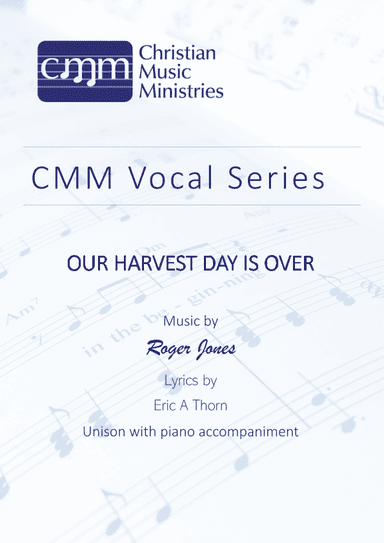 cmm Christian Music Ministries

CMM Vocal Series

OUR HARVEST DAY IS OVER

Music by

Roger Jones

Lyrics by

Eric A Thorn

Unison with piano accompaniment